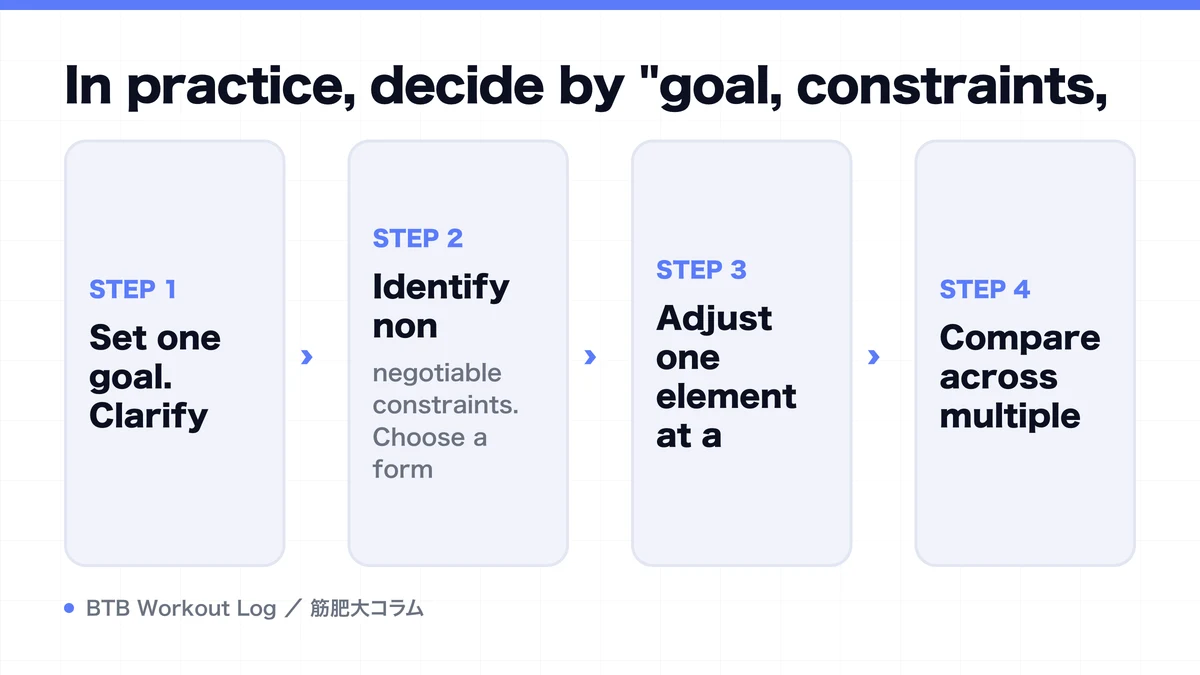 In practice, decide by "goal, constraints,

STEP 1
Set one goal. Clarify

›

STEP 2
Identify non
negotiable constraints. Choose a form

›

STEP 3
Adjust one element at a

›

STEP 4
Compare across multiple

BTB Workout Log ／ 筋肥大コラム